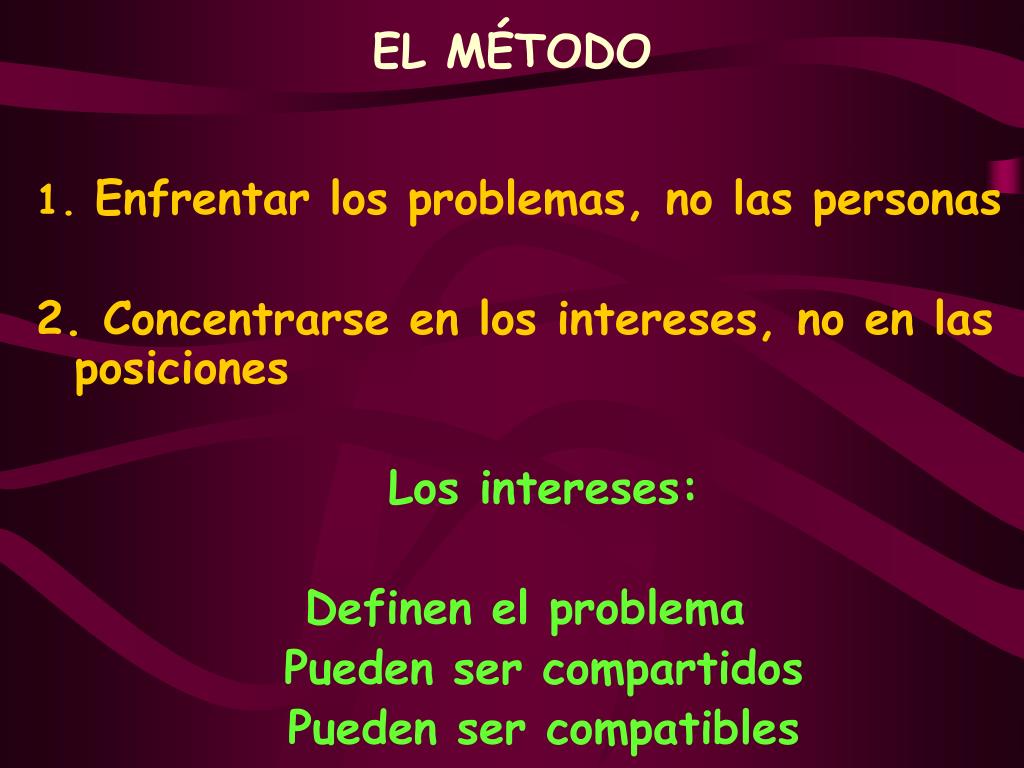 EL MÉTODO

1. Enfrentar los problemas, no las personas

2. Concentrarse en los intereses, no en las posiciones

Los intereses:

Definen el problema
Pueden ser compartidos
Pueden ser compatibles